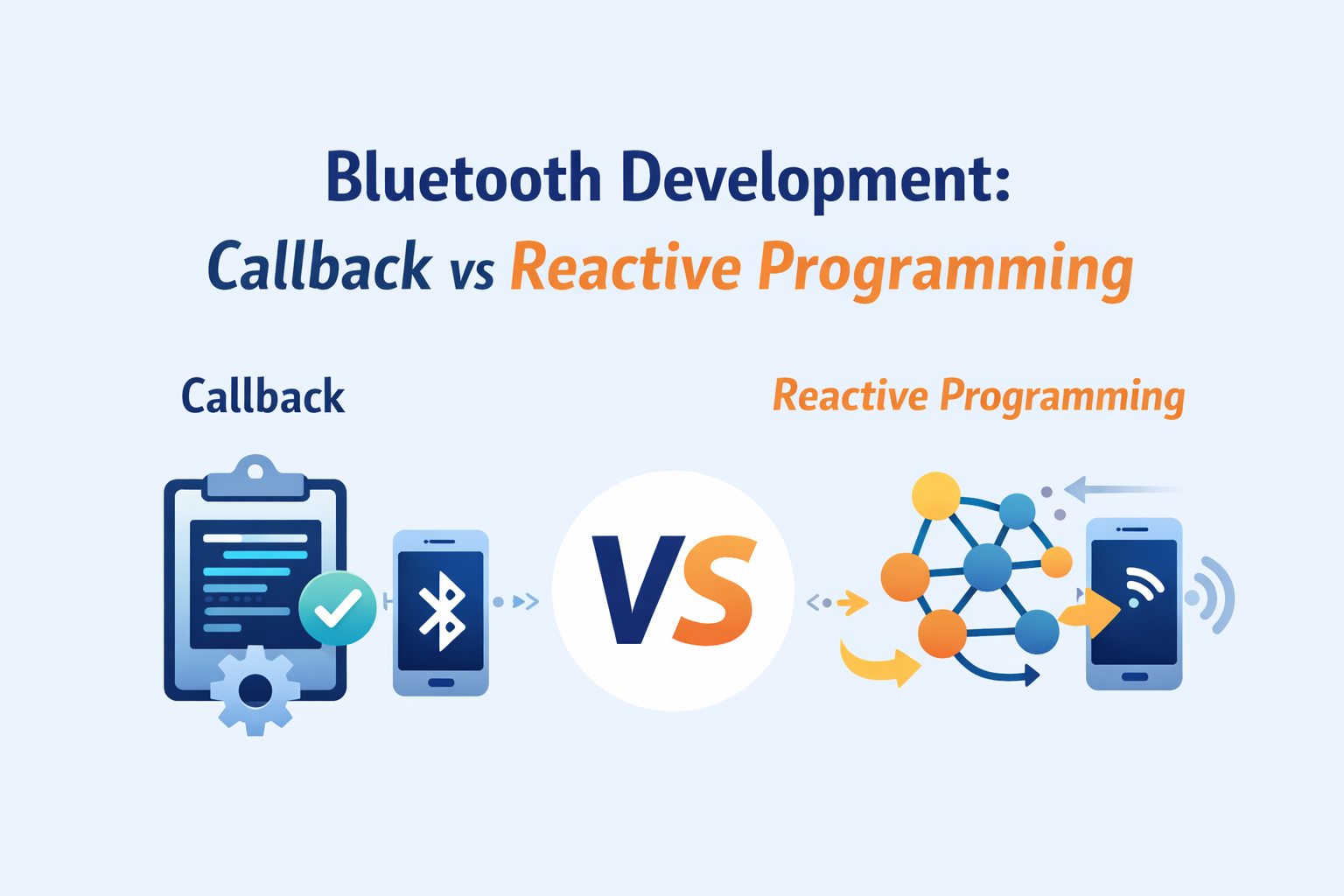 Bluetooth Development:
Callback vs Reactive Programming

Callback

Reactive Programming

VS